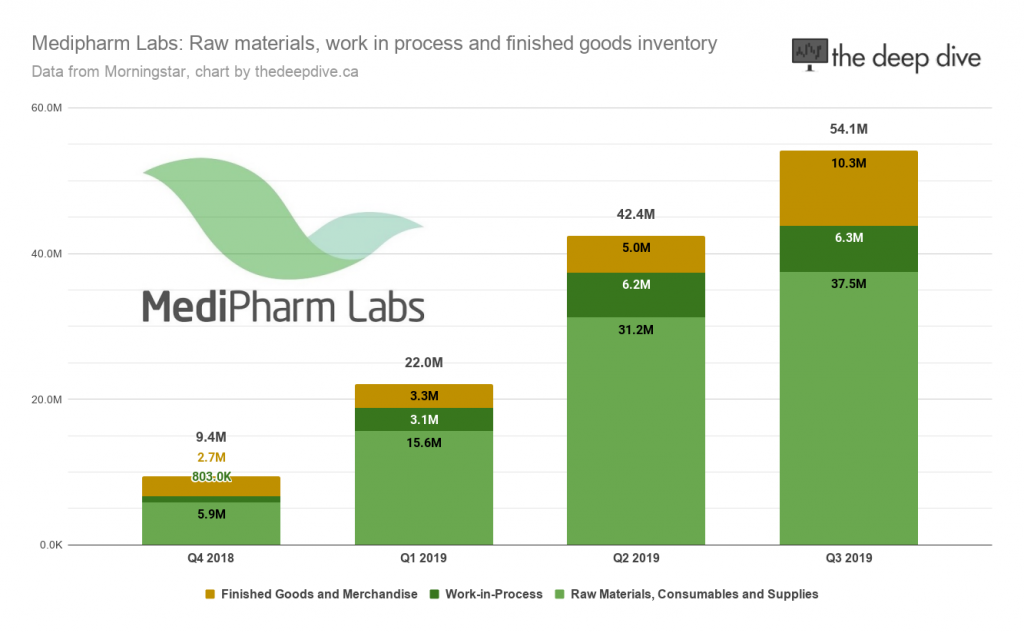 Medipharm Labs: Raw materials, work in process and finished goods inventory
Data from Morningstar, chart by thedeepdive.ca

the deep dive

MediPharm Labs

60.0M
40.0M
20.0M
0.0K

9.4M
2.7M
803.0K
5.9M

22.0M
3.3M
3.1M
15.6M

42.4M
5.0M
6.2M
31.2M

54.1M
10.3M
6.3M
37.5M

Q4 2018
Q1 2019
Q2 2019
Q3 2019

Finished Goods and Merchandise
Work-in-Process
Raw Materials, Consumables and Supplies